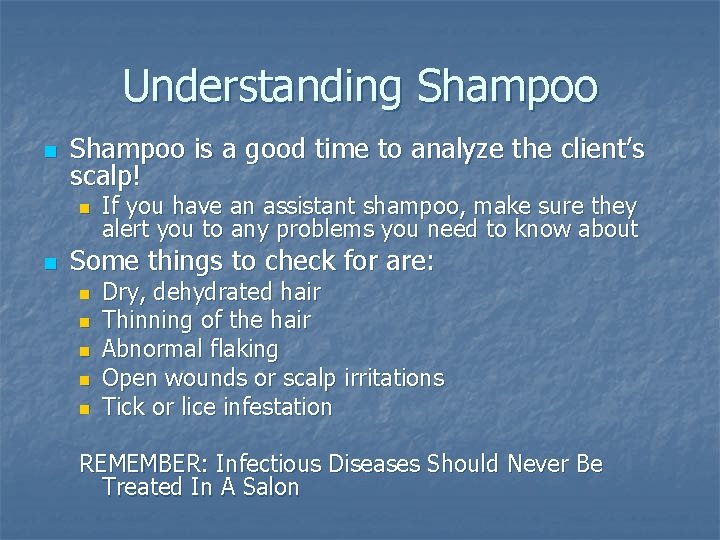 Understanding Shampoo

- Shampoo is a good time to analyze the client's scalp!
  - If you have an assistant shampoo, make sure they alert you to any problems you need to know about
- Some things to check for are:
  - Dry, dehydrated hair
  - Thinning of the hair
  - Abnormal flaking
  - Open wounds or scalp irritations
  - Tick or lice infestation

REMEMBER: Infectious Diseases Should Never Be Treated In A Salon